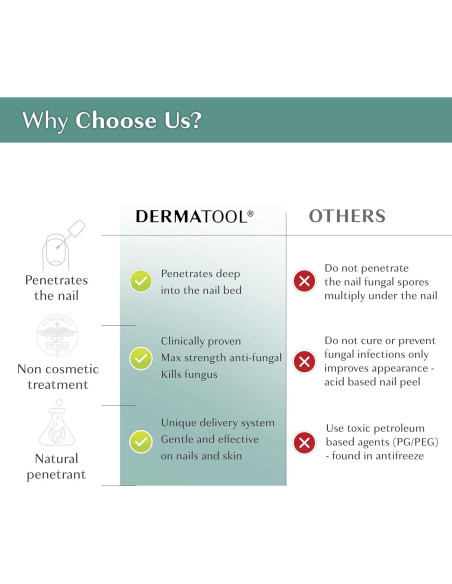 Why Choose Us?

| | DERMATOOL® | OTHERS |
|---|---|---|
| Penetrates the nail | Penetrates deep into the nail bed | Do not penetrate the nail fungal spores multiply under the nail |
| CLINICALLY PROVEN Non cosmetic treatment | Clinically proven Max strength anti-fungal Kills fungus | Do not cure or prevent fungal infections only improves appearance - acid based nail peel |
| Natural penetrant | Unique delivery system Gentle and effective on nails and skin | Use toxic petroleum based agents (PG/PEG) - found in antifreeze |